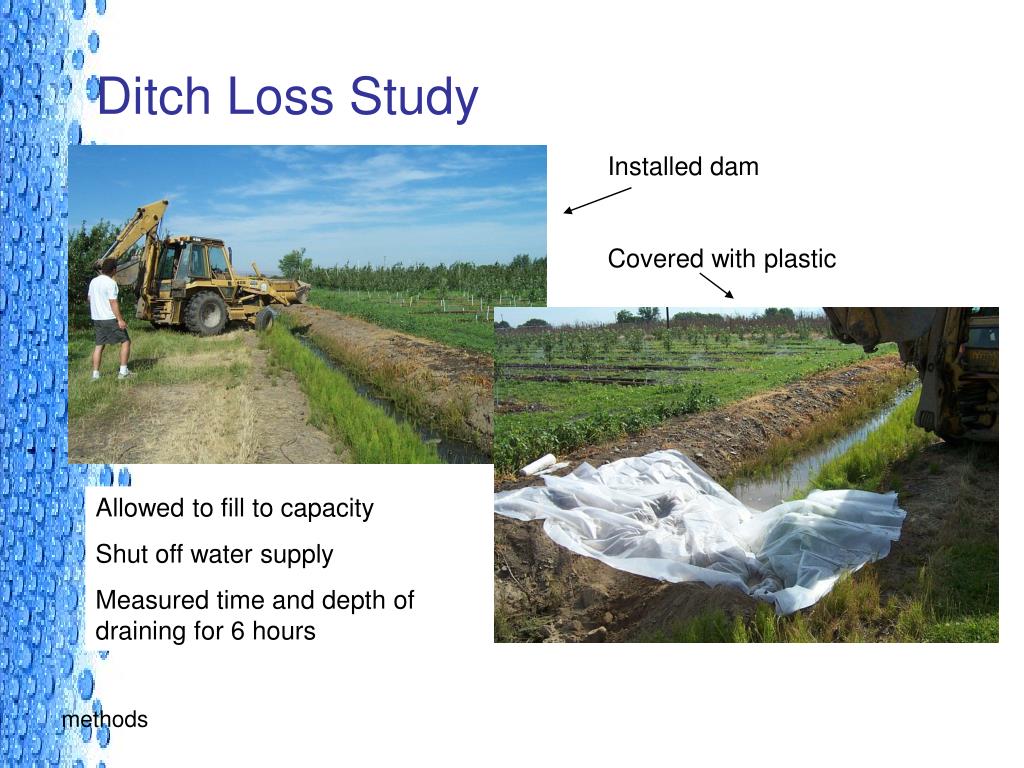 Ditch Loss Study

Installed dam

Covered with plastic

Allowed to fill to capacity

Shut off water supply

Measured time and depth of draining for 6 hours

methods